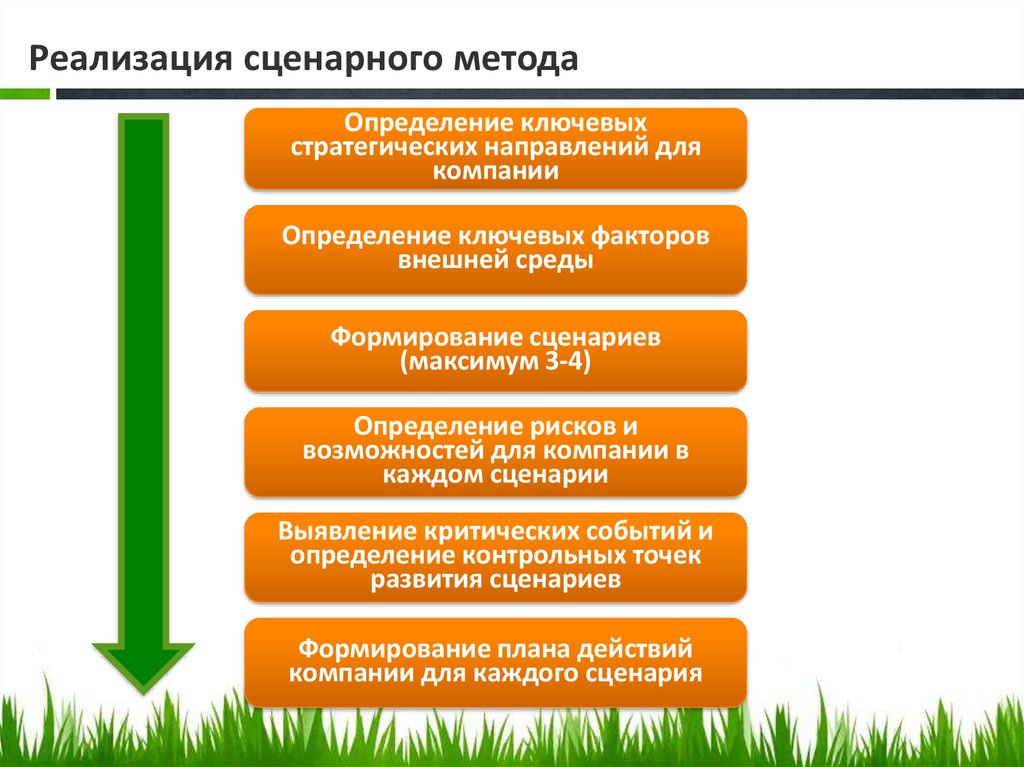 Реализация сценарного метода

Определение ключевых стратегических направлений для компании

Определение ключевых факторов внешней среды

Формирование сценариев (максимум 3-4)

Определение рисков и возможностей для компании в каждом сценарии

Выявление критических событий и определение контрольных точек развития сценариев

Формирование плана действий компании для каждого сценария